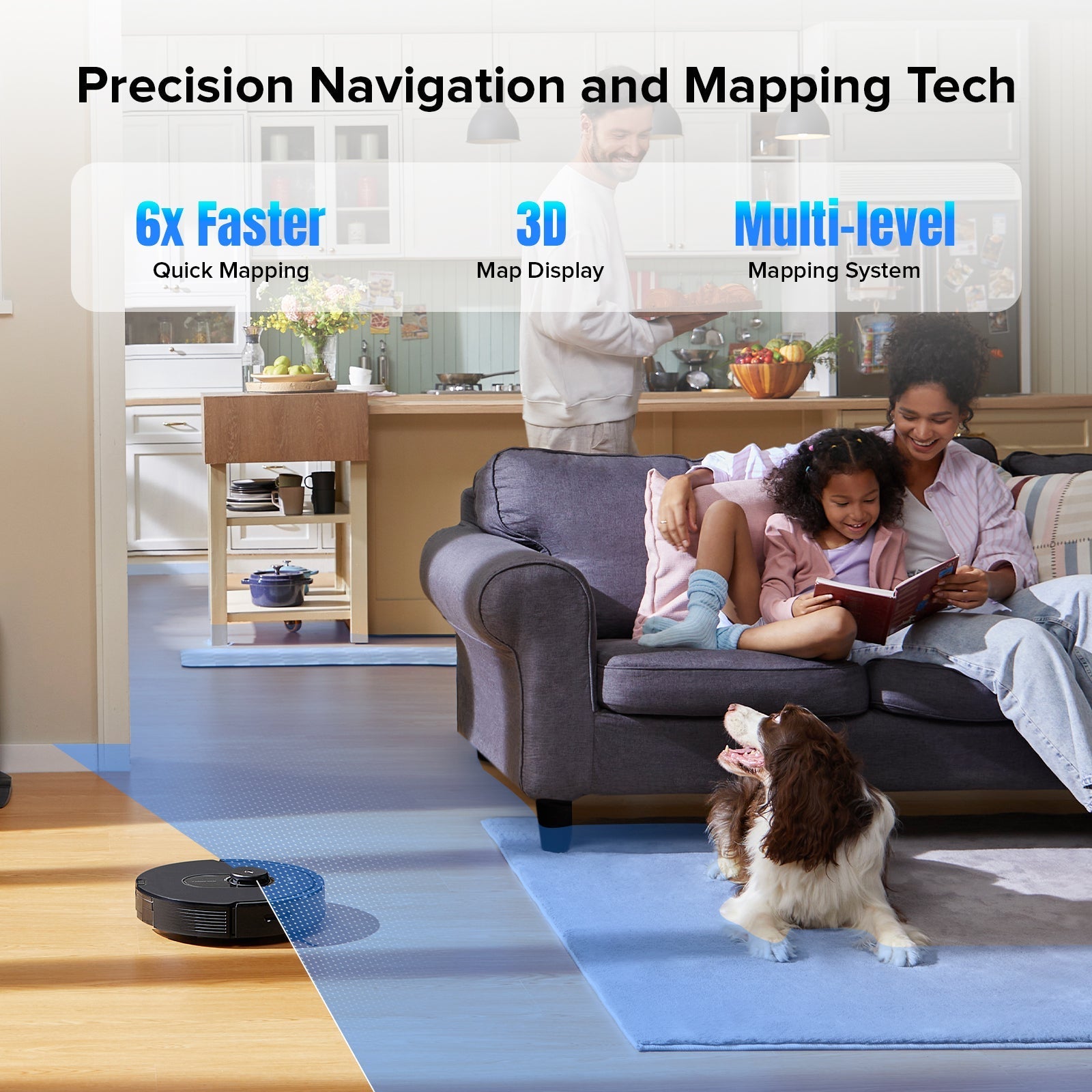 Precision Navigation and Mapping Tech

6x Faster
Quick Mapping

3D
Map Display

Multi-level
Mapping System